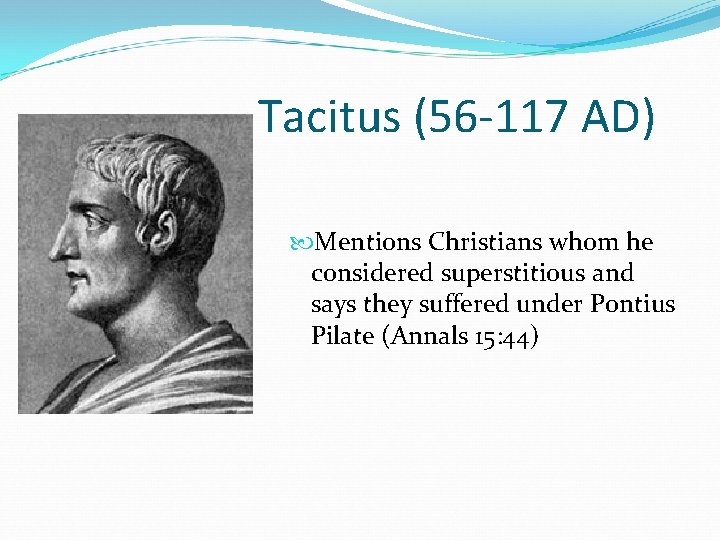 Tacitus (56-117 AD)

Mentions Christians whom he considered superstitious and says they suffered under Pontius Pilate (Annals 15:44)